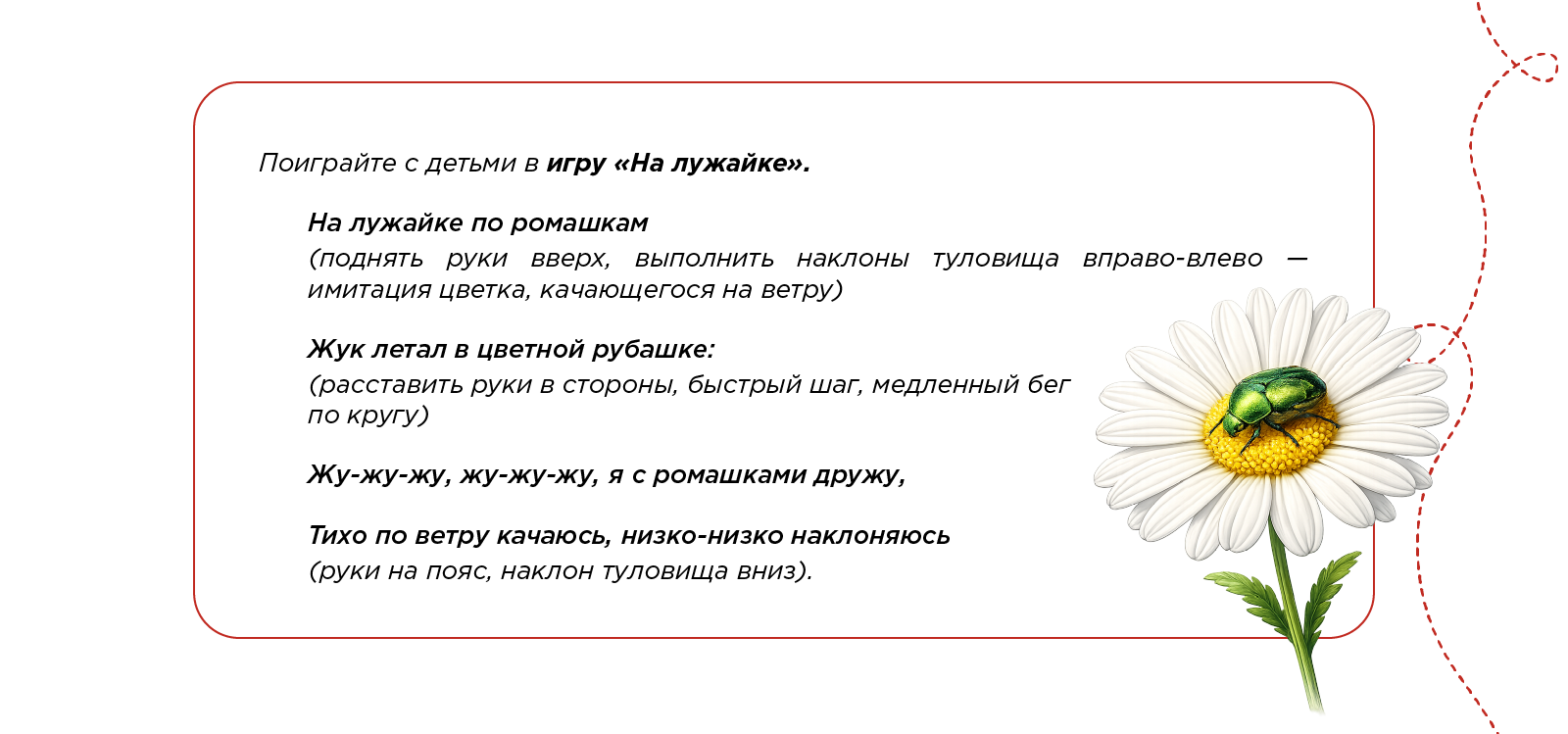 Поиграйте с детьми в игру «На лужайке».

На лужайке по ромашкам
(поднять руки вверх, выполнить наклоны туловища вправо-влево — имитация цветка, качающегося на ветру)

Жук летал в цветной рубашке:
(расставить руки в стороны, быстрый шаг, медленный бег по кругу)

Жу-жу-жу, жу-жу-жу, я с ромашками дружу,

Тихо по ветру качаюсь, низко-низко наклоняюсь
(руки на пояс, наклон туловища вниз).